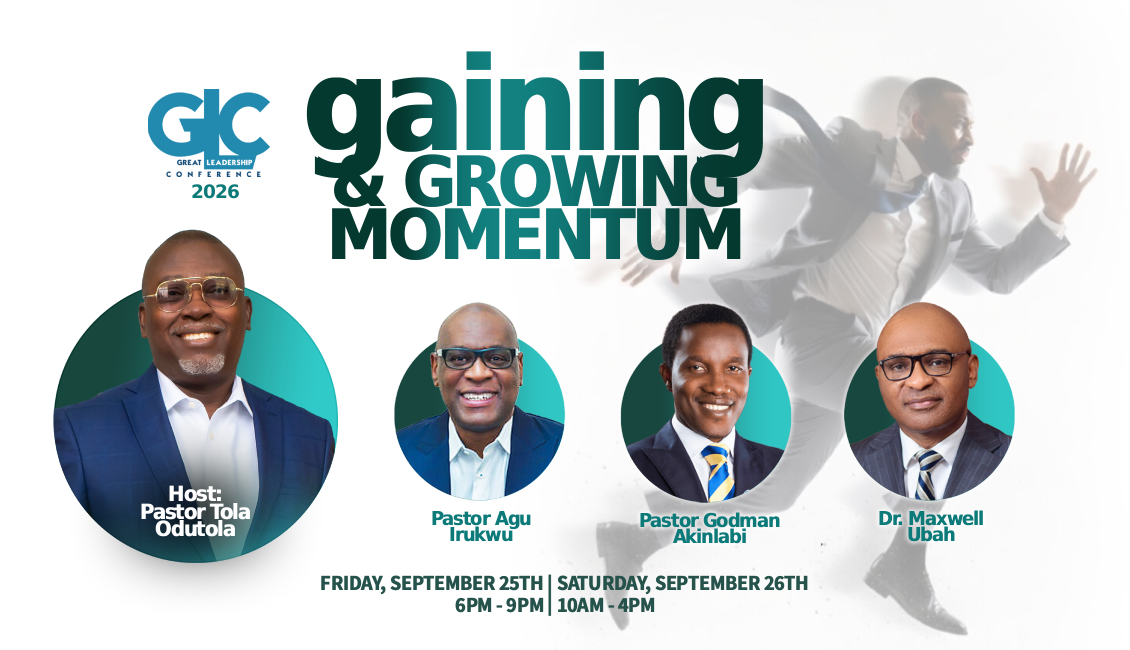 GLC
GREAT LEADERSHIP CONFERENCE
2026

gaining & GROWING MOMENTUM

Host: Pastor Tola Odutola

Pastor Agu Irukwu

Pastor Godman Akinlabi

Dr. Maxwell Ubah

FRIDAY, SEPTEMBER 25TH
6PM - 9PM

SATURDAY, SEPTEMBER 26TH
10AM - 4PM